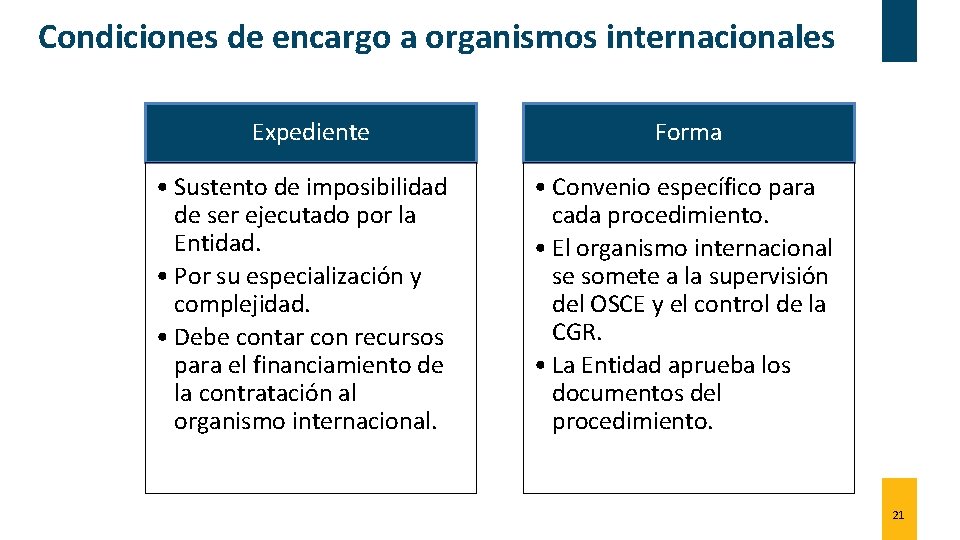 Condiciones de encargo a organismos internacionales

Expediente

• Sustento de imposibilidad de ser ejecutado por la Entidad.
• Por su especialización y complejidad.
• Debe contar con recursos para el financiamiento de la contratación al organismo internacional.

Forma

• Convenio específico para cada procedimiento.
• El organismo internacional se somete a la supervisión del OSCE y el control de la CGR.
• La Entidad aprueba los documentos del procedimiento.

21